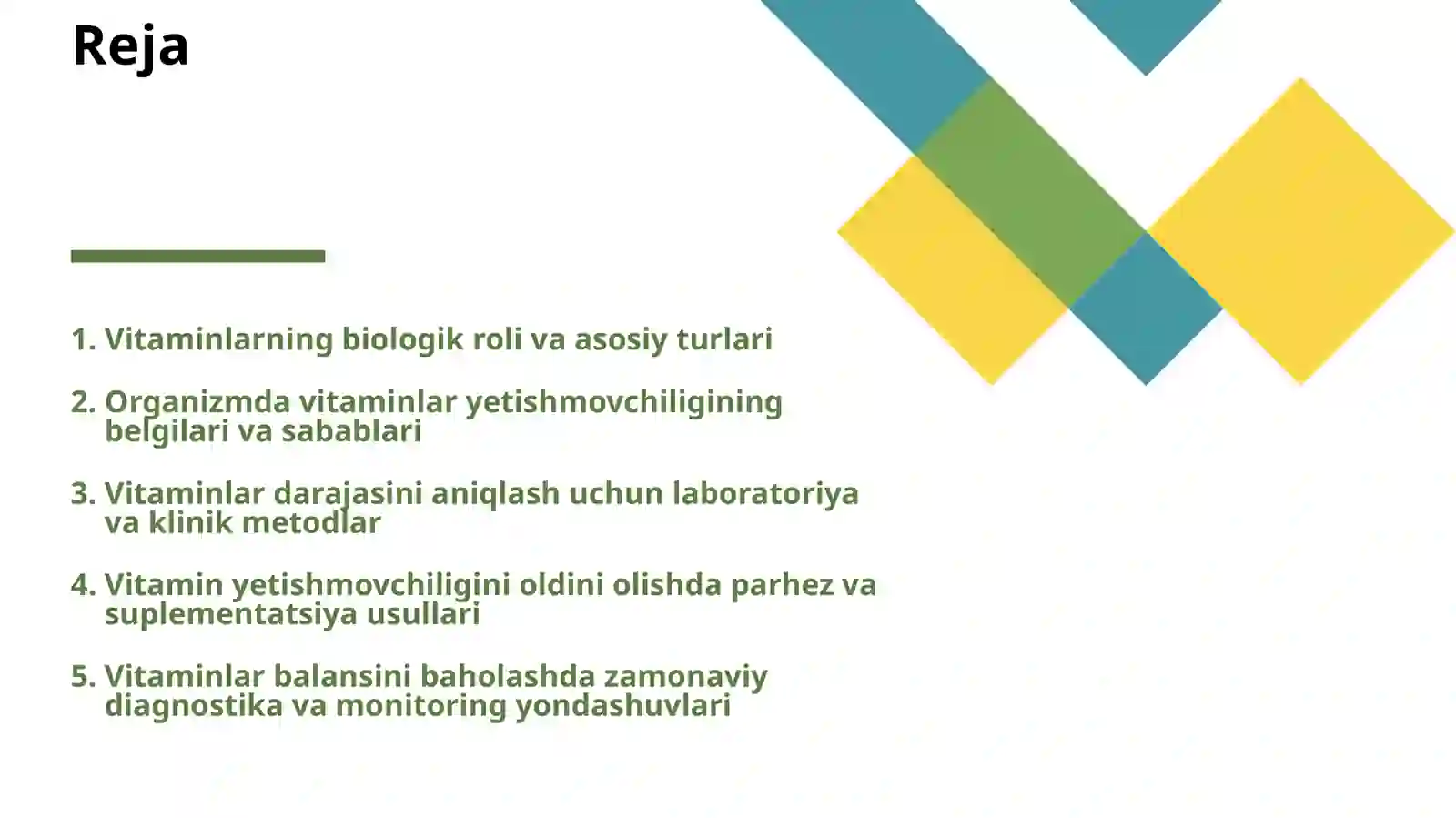 Reja

1. Vitaminlarning biologik roli va asosiy turlari

2. Organizmda vitaminlar yetishmovchiligining belgilari va sabablari

3. Vitaminlar darajasini aniqlash uchun laboratoriya va klinik metodlar

4. Vitamin yetishmovchiligini oldini olishda parhez va suplementatsiya usullari

5. Vitaminlar balansini baholashda zamonaviy diagnostika va monitoring yondashuvlari